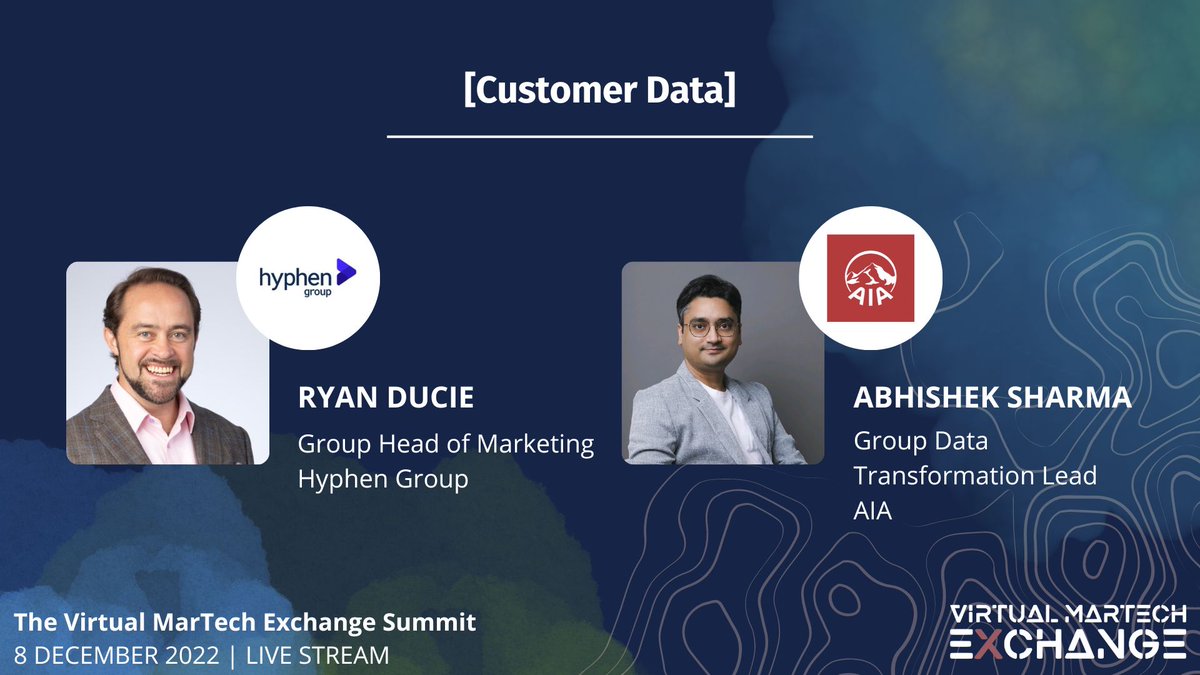 [Customer Data]

hyphen
group

RYAN DUCIE

Group Head of Marketing
Hyphen Group

AIA

ABHISHEK SHARMA

Group Data
Transformation Lead
AIA

The Virtual MarTech Exchange Summit
8 DECEMBER 2022 | LIVE STREAM

VIRTUAL MARTECH
EXCHANGE